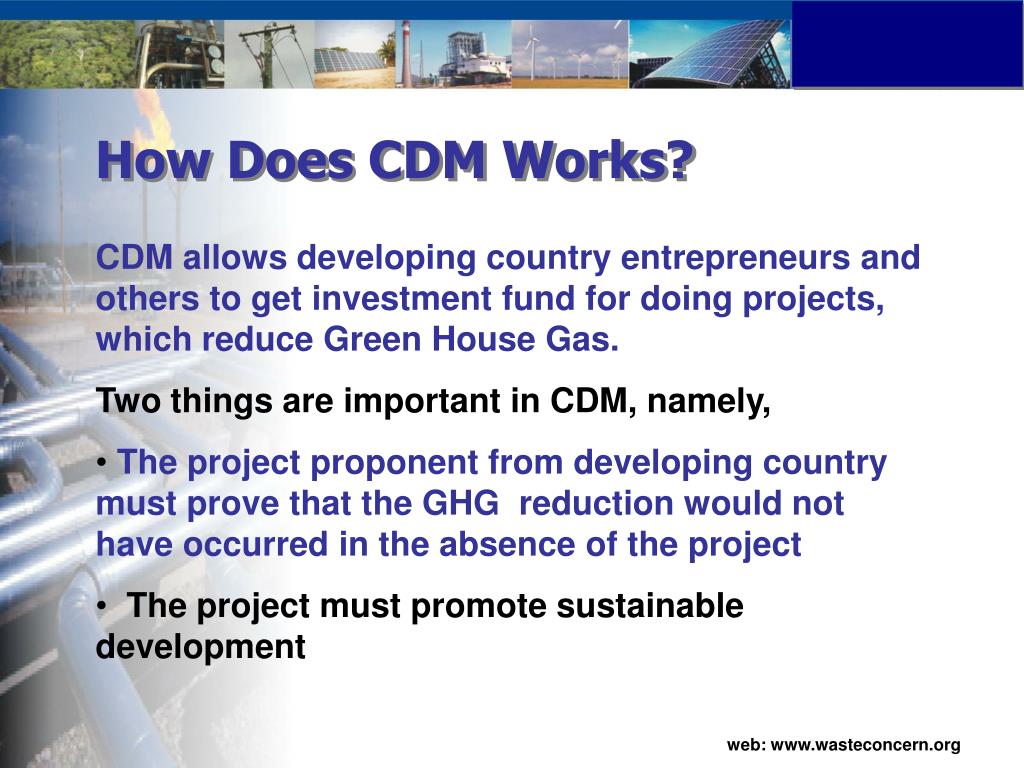 How Does CDM Works?

CDM allows developing country entrepreneurs and others to get investment fund for doing projects, which reduce Green House Gas.

Two things are important in CDM, namely,

• The project proponent from developing country must prove that the GHG reduction would not have occurred in the absence of the project

• The project must promote sustainable development

web: www.wasteconcern.org